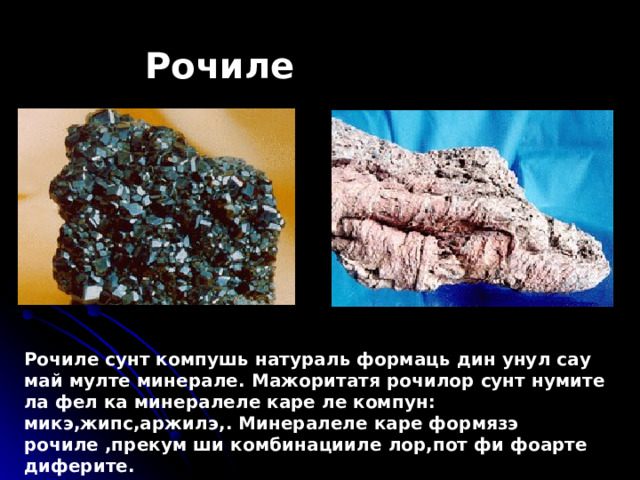 Рочиле

Рочиле сунт компушь натураль формаць дин унул сау май мулте минерале. Мажоритатя рочилор сунт нумите ла фел ка минералеле каре ле компун: микэ,жипс,аржилэ,. Минералеле каре формязэ рочиле ,прекум ши комбинацииле лор,пот фи фоарте диферите.